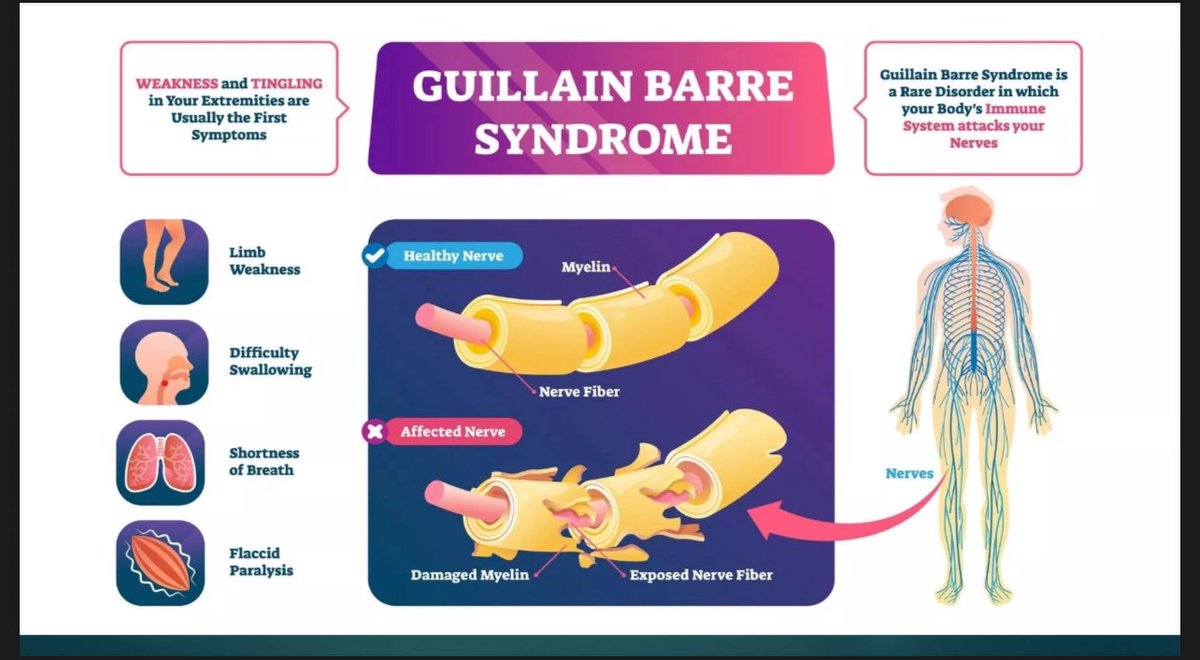 WEAKNESS and TINGLING in Your Extremities are Usually the First Symptoms

GUILLAIN BARRE SYNDROME

Guillain Barre Syndrome is a Rare Disorder in which your Body's Immune System attacks your Nerves

Limb Weakness

Difficulty Swallowing

Shortness of Breath

Flaccid Paralysis

Healthy Nerve

Myelin

Nerve Fiber

Affected Nerve

Damaged Myelin

Exposed Nerve Fiber

Nerves